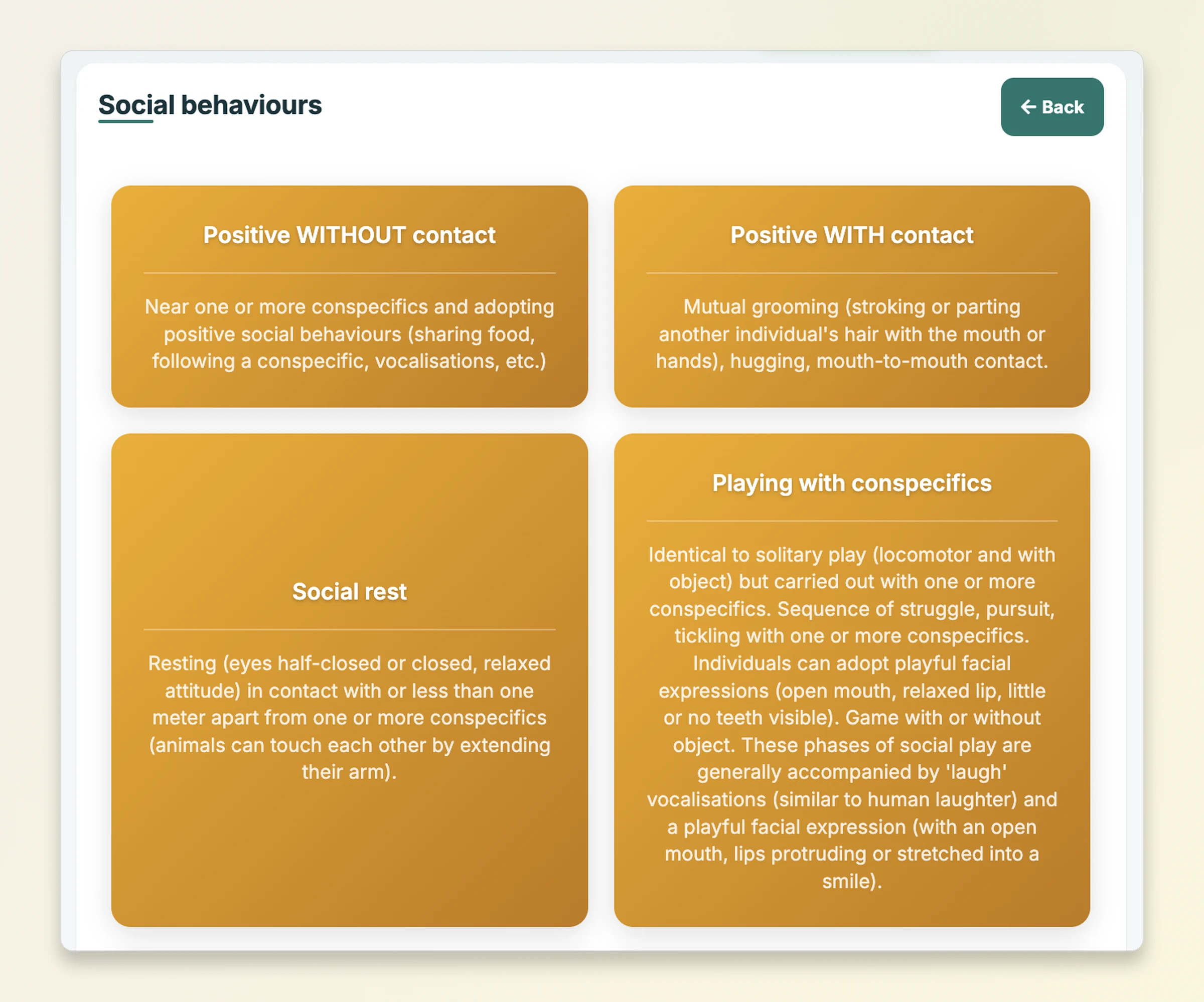 Social behaviours

← Back

Positive WITHOUT contact

Near one or more conspecifics and adopting positive social behaviours (sharing food, following a conspecific, vocalisations, etc.)

Positive WITH contact

Mutual grooming (stroking or parting another individual's hair with the mouth or hands), hugging, mouth-to-mouth contact.

Social rest

Resting (eyes half-closed or closed, relaxed attitude) in contact with or less than one meter apart from one or more conspecifics (animals can touch each other by extending their arm).

Playing with conspecifics

Identical to solitary play (locomotor and with object) but carried out with one or more conspecifics. Sequence of struggle, pursuit, tickling with one or more conspecifics. Individuals can adopt playful facial expressions (open mouth, relaxed lip, little or no teeth visible). Game with or without object. These phases of social play are generally accompanied by 'laugh' vocalisations (similar to human laughter) and a playful facial expression (with an open mouth, lips protruding or stretched into a smile).